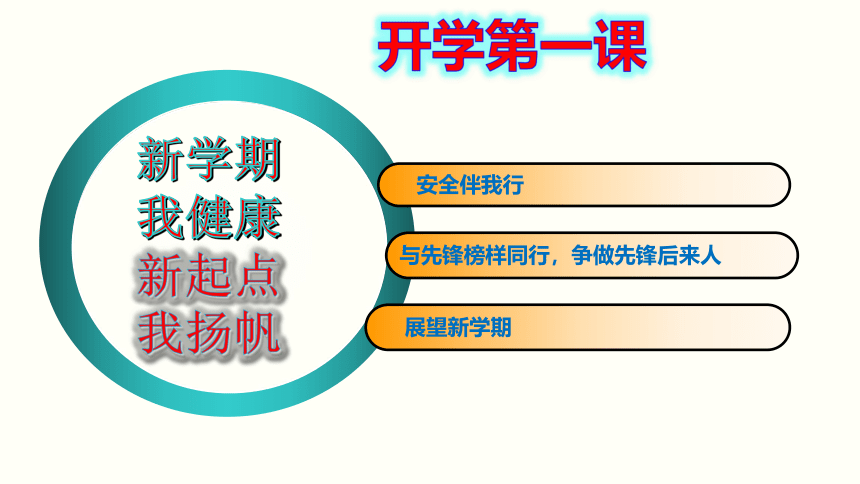 开学第一课

新学期
我健康
新起点
我扬帆

安全伴我行

与先锋榜样同行，争做先锋后来人

展望新学期